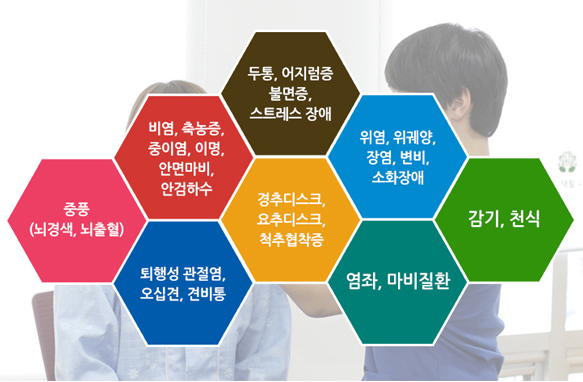 두통, 어지럼증
불면증,
스트레스 장애

비염, 축농증,
중이염, 이명,
안면마비,
안검하수

위염, 위궤양,
장염, 변비,
소화장애

중풍
(뇌경색, 뇌출혈)

경추디스크,
요추디스크,
척추협착증

감기, 천식

퇴행성 관절염,
오십견, 견비통

염좌, 마비질환